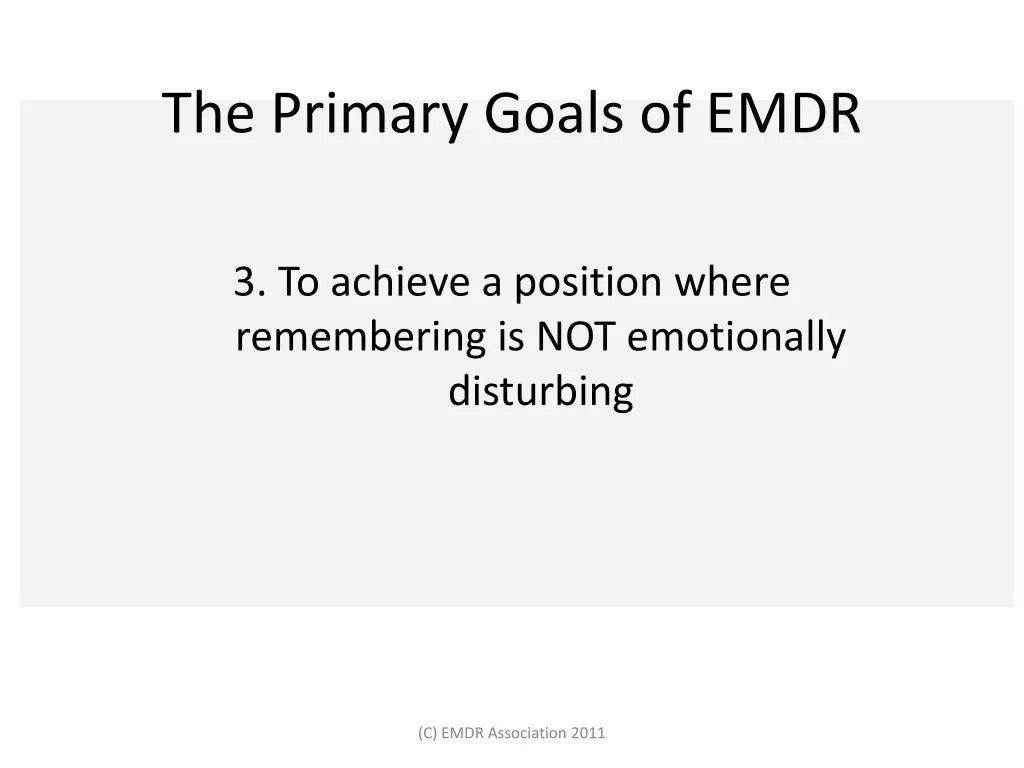 The Primary Goals of EMDR

3. To achieve a position where remembering is NOT emotionally disturbing

(C) EMDR Association 2011